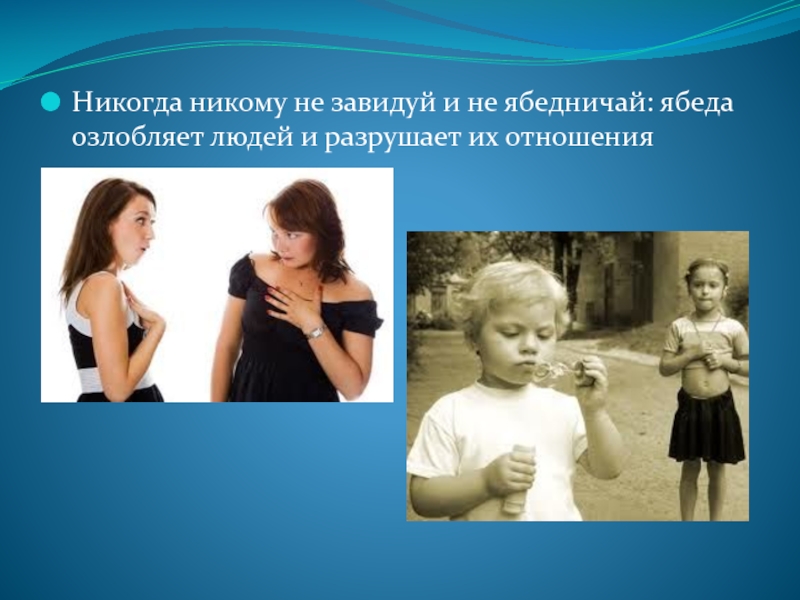 Никогда никому не завидуй и не ябедничай: ябеда озлобляет людей и разрушает их отношения